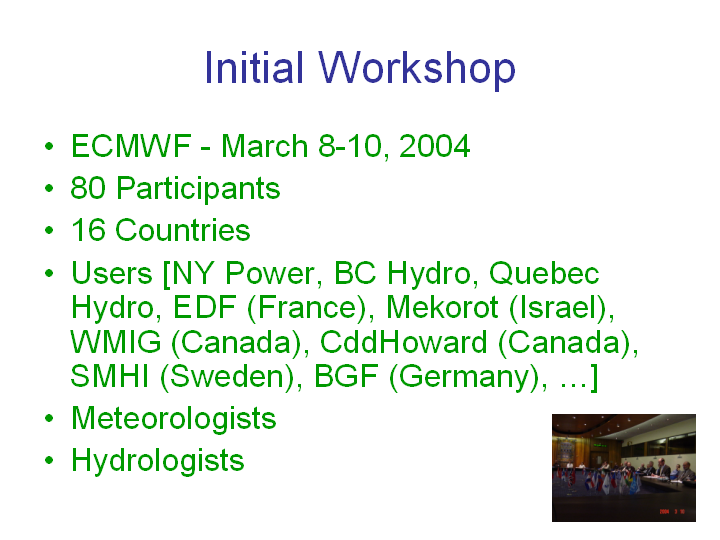 Initial Workshop

• ECMWF - March 8-10, 2004
• 80 Participants
• 16 Countries
• Users [NY Power, BC Hydro, Quebec Hydro, EDF (France), Mekorot (Israel), WMIG (Canada), CddHoward (Canada), SMHI (Sweden), BGF (Germany), …]
• Meteorologists
• Hydrologists

2004 3 10